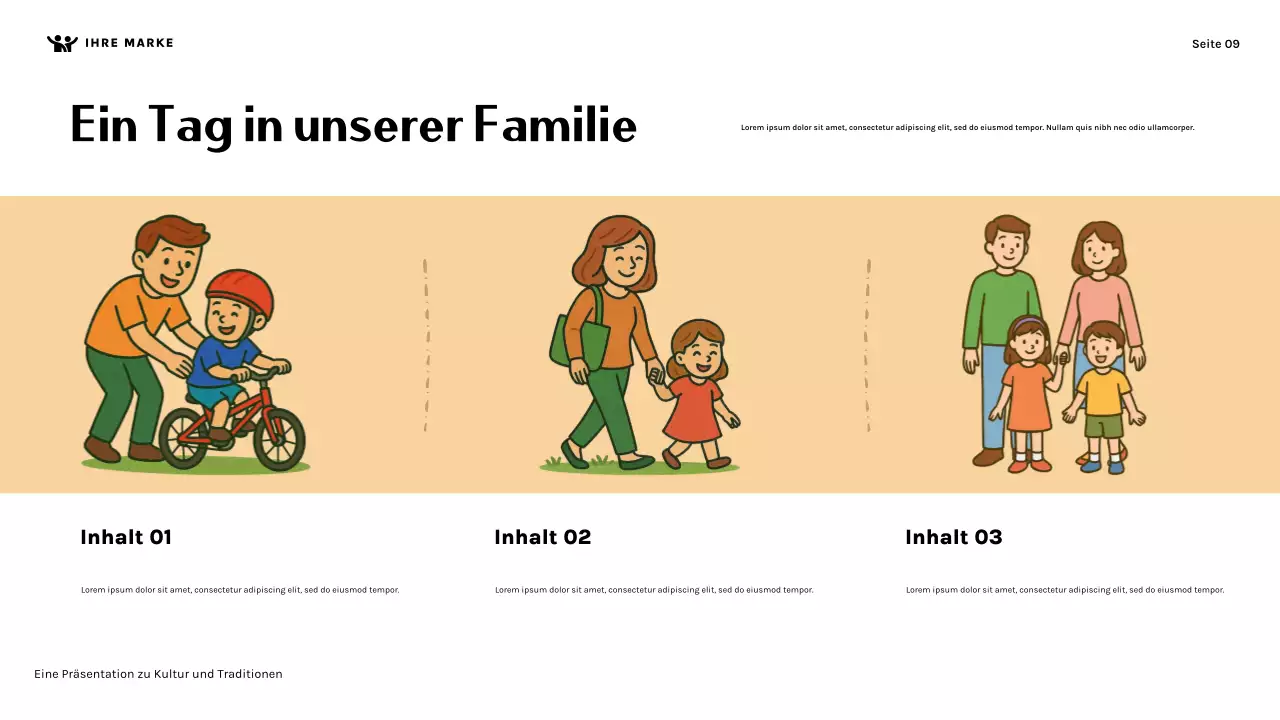 IHRE MARKE

Seite 09

Ein Tag in unserer Familie

Lorem ipsum dolor sit amet, consectetur adipiscing elit, sed do eiusmod tempor. Nullam quis nibh nec odio ullamcorper.

Inhalt 01

Lorem ipsum dolor sit amet, consectetur adipiscing elit, sed do eiusmod tempor.

Inhalt 02

Lorem ipsum dolor sit amet, consectetur adipiscing elit, sed do eiusmod tempor.

Inhalt 03

Lorem ipsum dolor sit amet, consectetur adipiscing elit, sed do eiusmod tempor.

Eine Präsentation zu Kultur und Traditionen